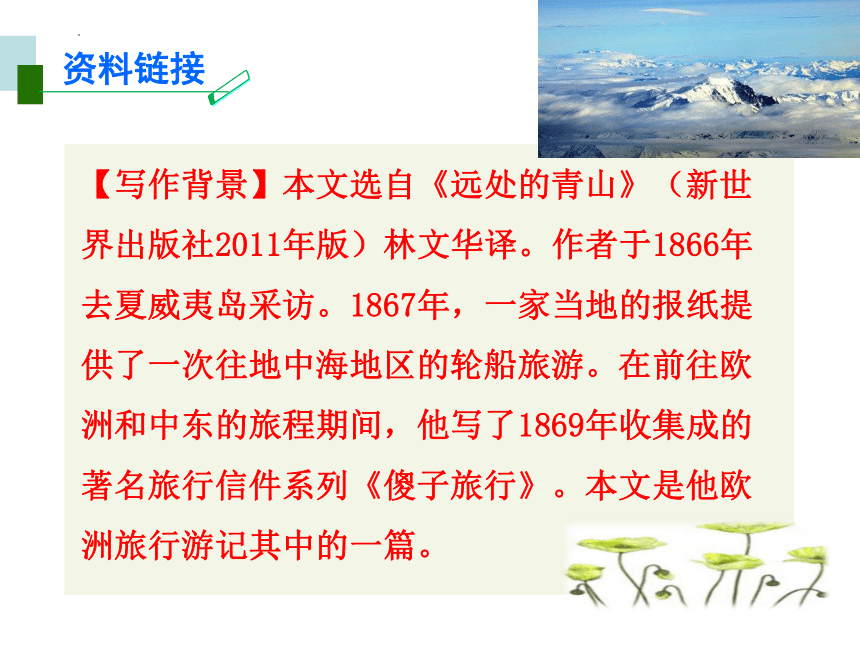 资料链接

【写作背景】本文选自《远处的青山》（新世界出版社2011年版）林文华译。作者于1866年去夏威夷岛采访。1867年，一家当地的报纸提供了一次往地中海地区的轮船旅游。在前往欧洲和中东的旅程期间，他写了1869年收集成的著名旅行信件系列《傻子旅行》。本文是他欧洲旅行游记其中的一篇。